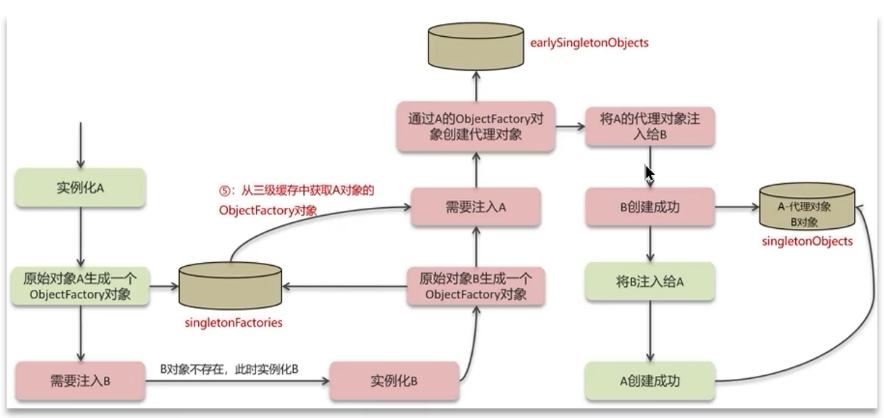 earlySingletonObjects

通过A的ObjectFactory对象创建代理对象

将A的代理对象注入给B

实例化A

⑤：从三级缓存中获取A对象的ObjectFactory对象

需要注入A

B创建成功

A-代理对象
B对象
singletonObjects

原始对象A生成一个ObjectFactory对象

singletonFactories

原始对象B生成一个ObjectFactory对象

将B注入给A

需要注入B

B对象不存在，此时实例化B

实例化B

A创建成功